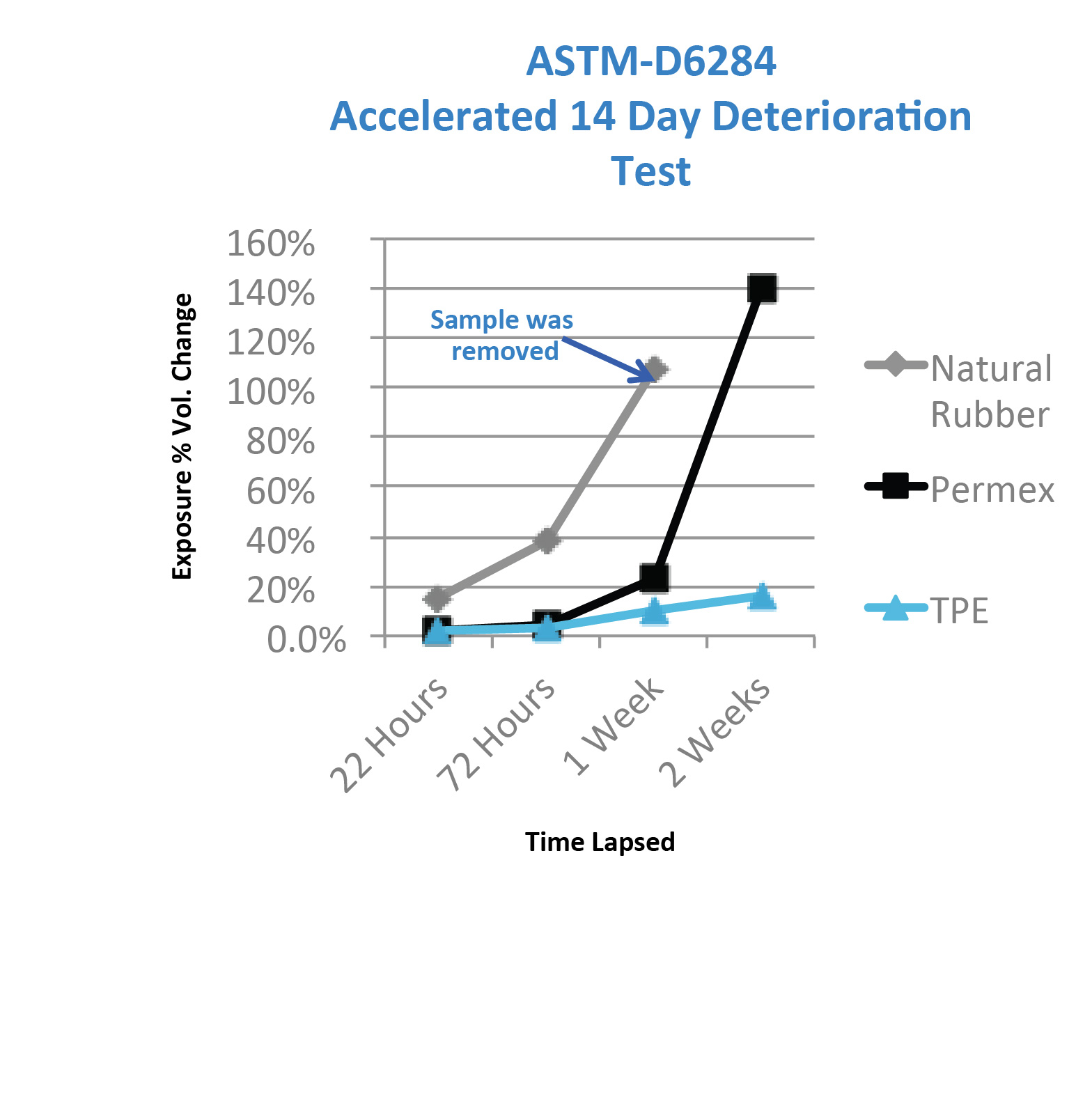 ASTM-D6284
Accelerated 14 Day Deterioration Test

Exposure % Vol. Change

160%
140%
120%
100%
80%
60%
40%
20%
0.0%

Sample was removed

22 Hours
72 Hours
1 Week
2 Weeks

Time Lapsed

Natural Rubber
Permex
TPE